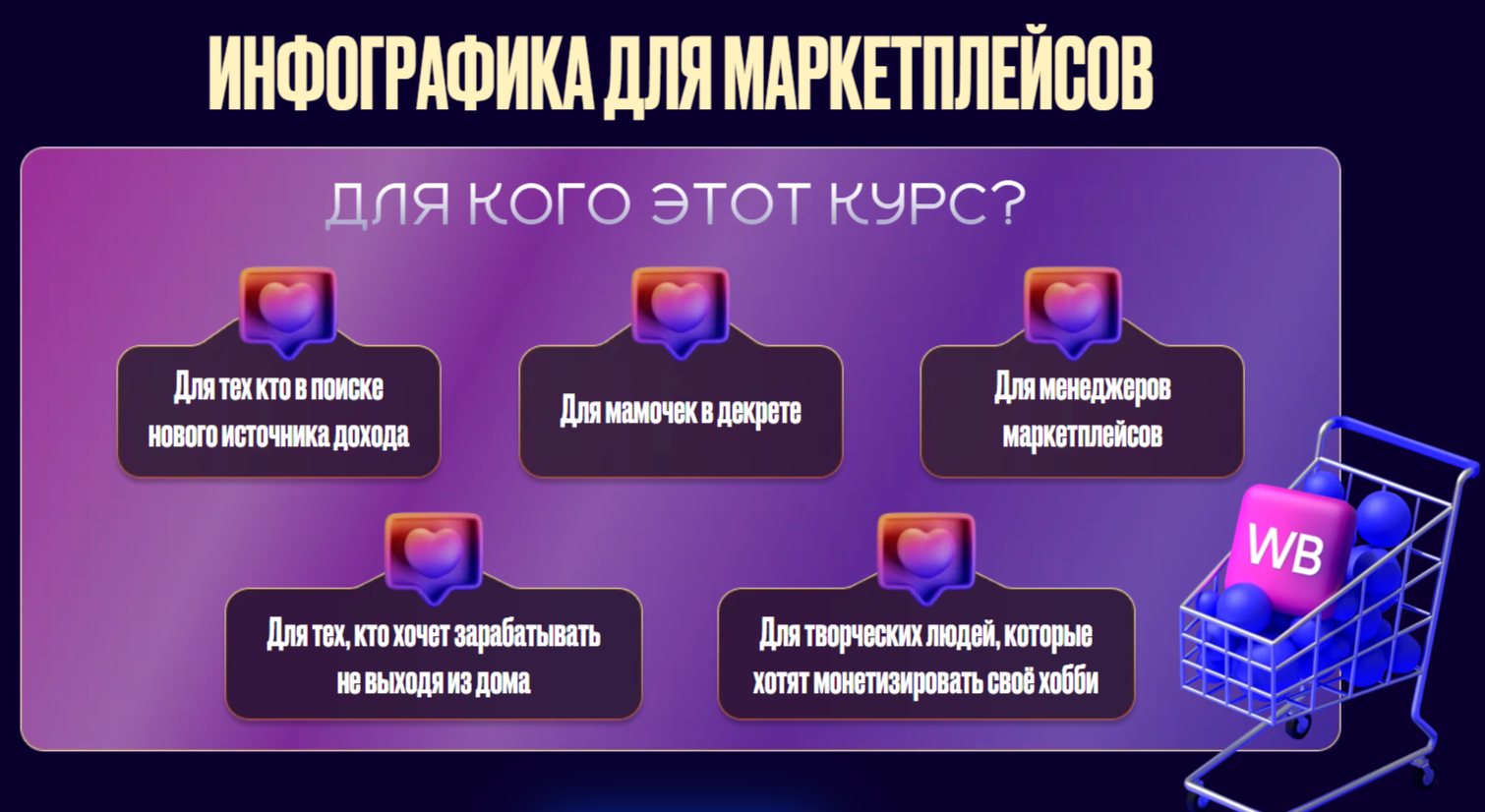 ИНФОГРАФИКА ДЛЯ МАРКЕТПЛЕЙСОВ

ДЛЯ КОГО ЭТОТ КУРС?

Для тех кто в поиске нового источника дохода

Для мамочек в декрете

Для менеджеров маркетплейсов

Для тех, кто хочет зарабатывать не выходя из дома

Для творческих людей, которые хотят монетизировать своё хобби

WB